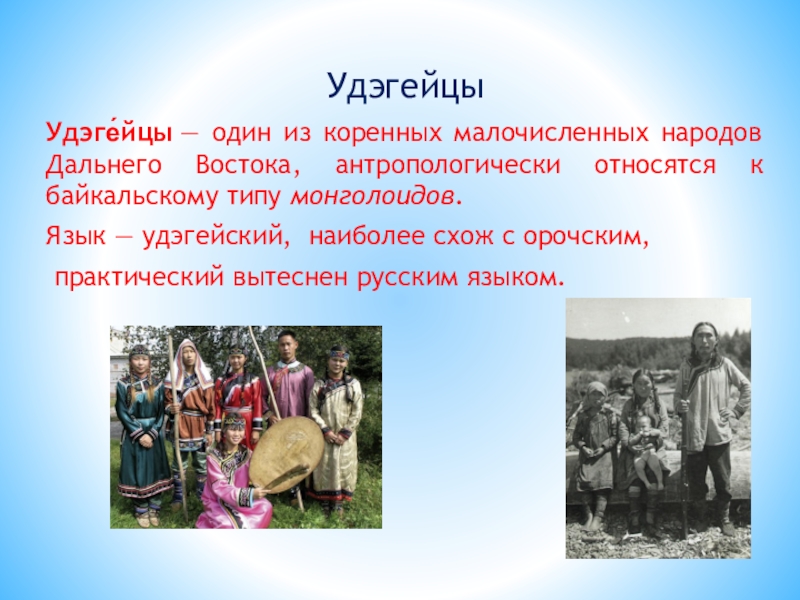 Удэгейцы

Удэге́йцы — один из коренных малочисленных народов Дальнего Востока, антропологически относятся к байкальскому типу монголоидов.

Язык — удэгейский, наиболее схож с орочским, практический вытеснен русским языком.